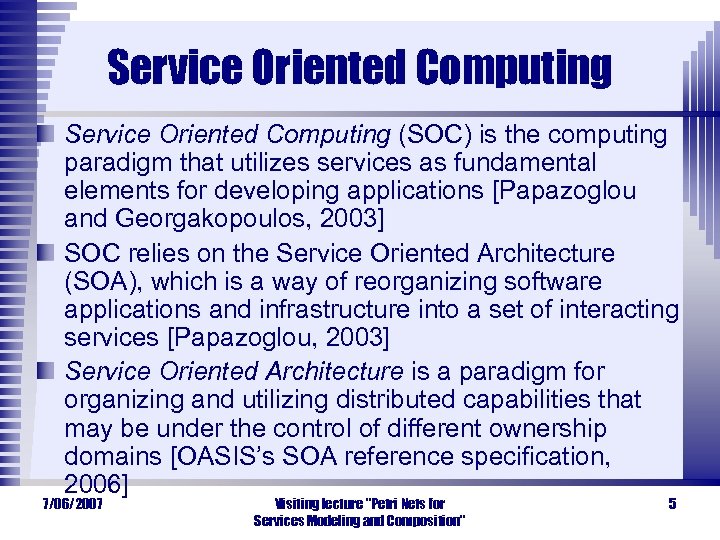 Service Oriented Computing

Service Oriented Computing (SOC) is the computing paradigm that utilizes services as fundamental elements for developing applications [Papazoglou and Georgakopoulos, 2003]

SOC relies on the Service Oriented Architecture (SOA), which is a way of reorganizing software applications and infrastructure into a set of interacting services [Papazoglou, 2003]

Service Oriented Architecture is a paradigm for organizing and utilizing distributed capabilities that may be under the control of different ownership domains [OASIS's SOA reference specification, 2006]

7/06/2007

Visiting lecture "Petri Nets for Services Modeling and Composition"

5